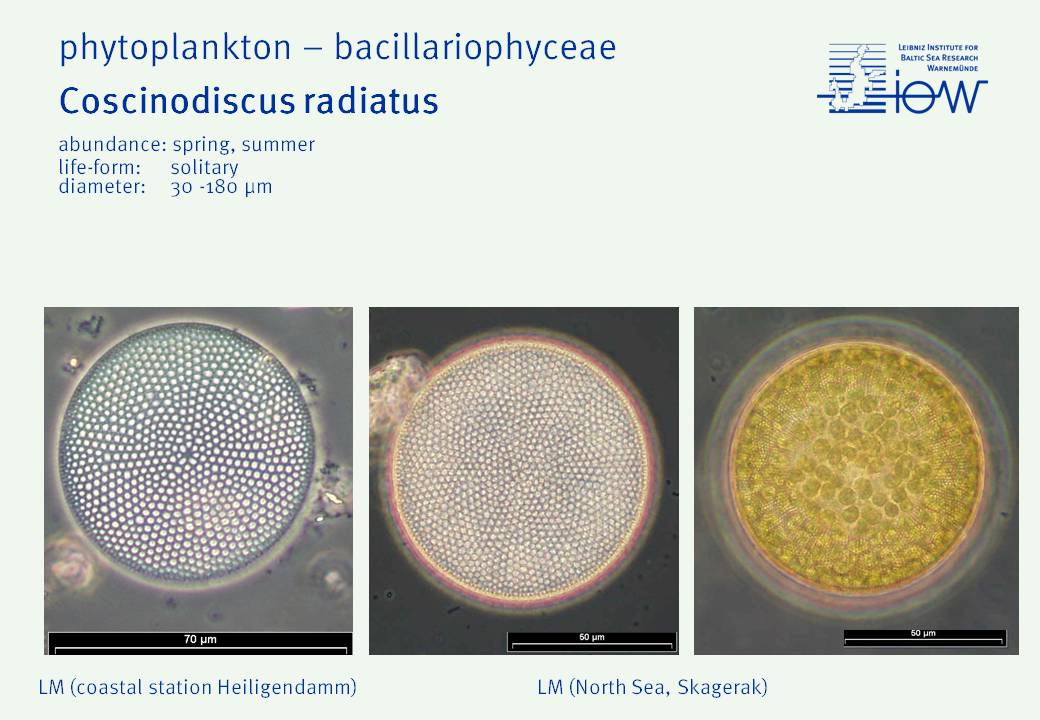 phytoplankton – bacillariophyceae

Coscinodiscus radiatus

abundance: spring, summer
life-form: solitary
diameter: 30 -180 µm

LEIBNIZ INSTITUTE FOR BALTIC SEA RESEARCH WARNEMÜNDE

IOW

70 µm

50 µm

50 µm

LM (coastal station Heiligendamm)

LM (North Sea, Skagerak)